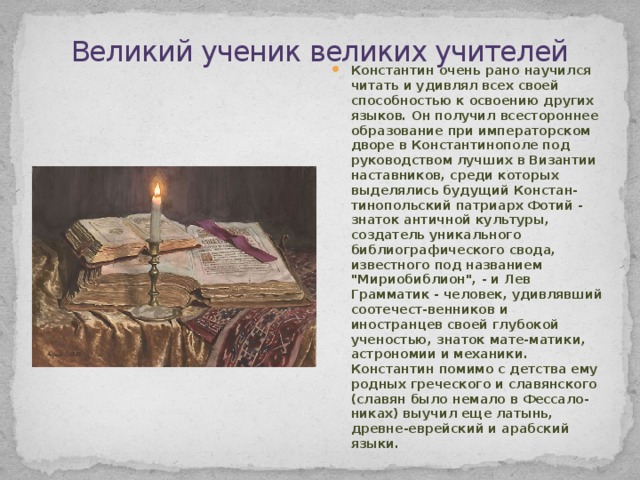 Великий ученик великих учителей

Константин очень рано научился читать и удивлял всех своей способностью к освоению других языков. Он получил всестороннее образование при императорском дворе в Константинополе под руководством лучших в Византии наставников, среди которых выделялись будущий Константинопольский патриарх Фотий - знаток античной культуры, создатель уникального библиографического свода, известного под названием "Мириобиблион", - и Лев Грамматик - человек, удивлявший соотечест-венников и иностранцев своей глубокой ученостью, знаток мате-матики, астрономии и механики. Константин помимо с детства ему родных греческого и славянского (славян было немало в Фессалониках) выучил еще латынь, древне-еврейский и арабский языки.